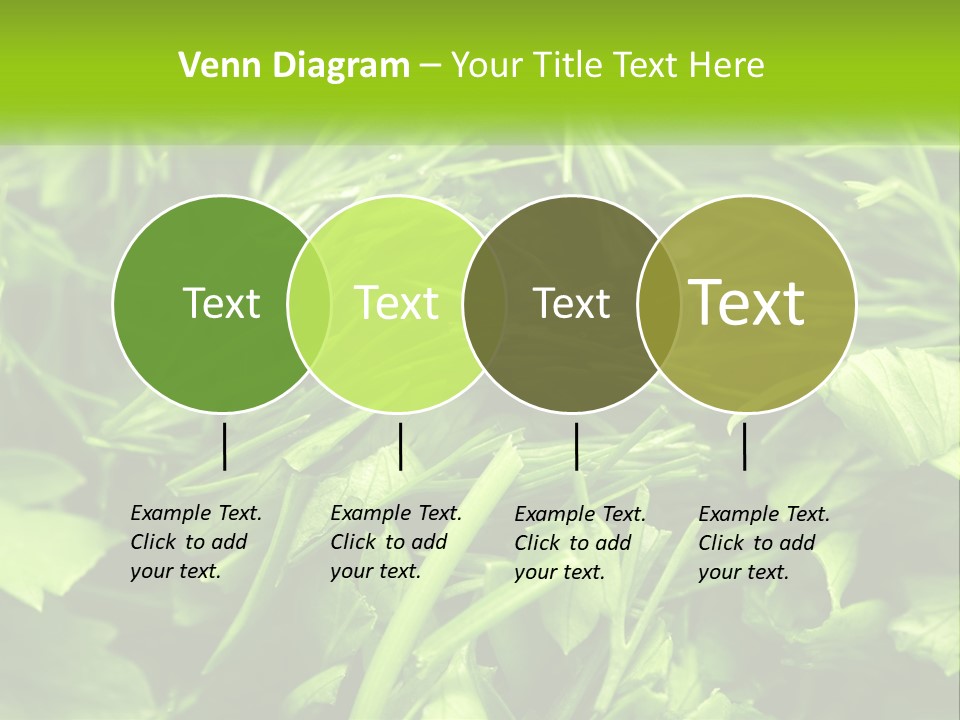 Venn Diagram – Your Title Text Here

Text

Text

Text

Text

Example Text. Click to add your text.

Example Text. Click to add your text.

Example Text. Click to add your text.

Example Text. Click to add your text.